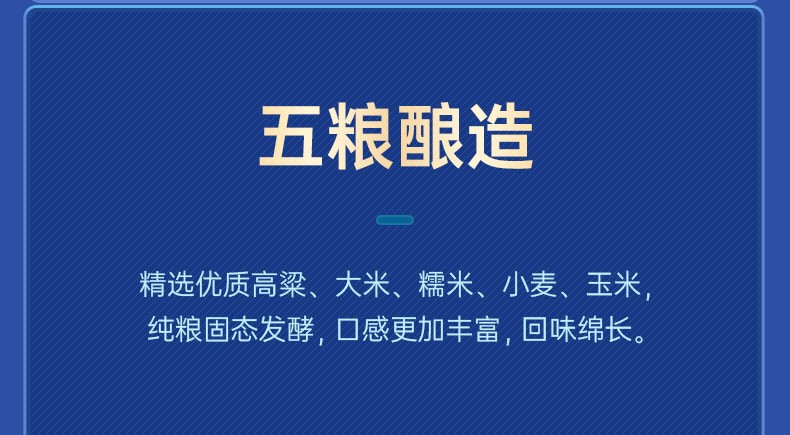 五粮酿造

精选优质高粱、大米、糯米、小麦、玉米，纯粮固态发酵，口感更加丰富，回味绵长。